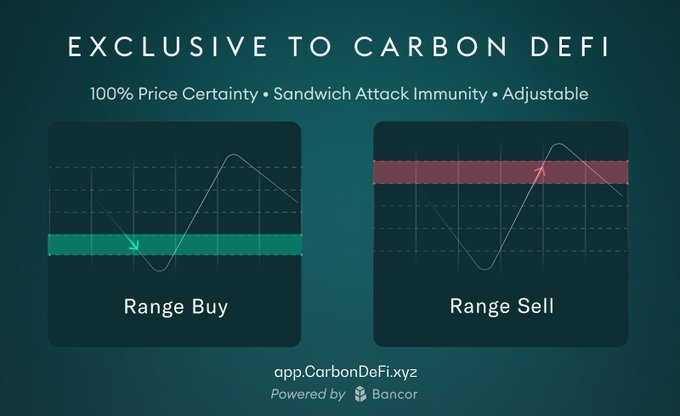 EXCLUSIVE TO CARBON DEFI

100% Price Certainty • Sandwich Attack Immunity • Adjustable

Range Buy

Range Sell

app.CarbonDeFi.xyz
Powered by Bancor